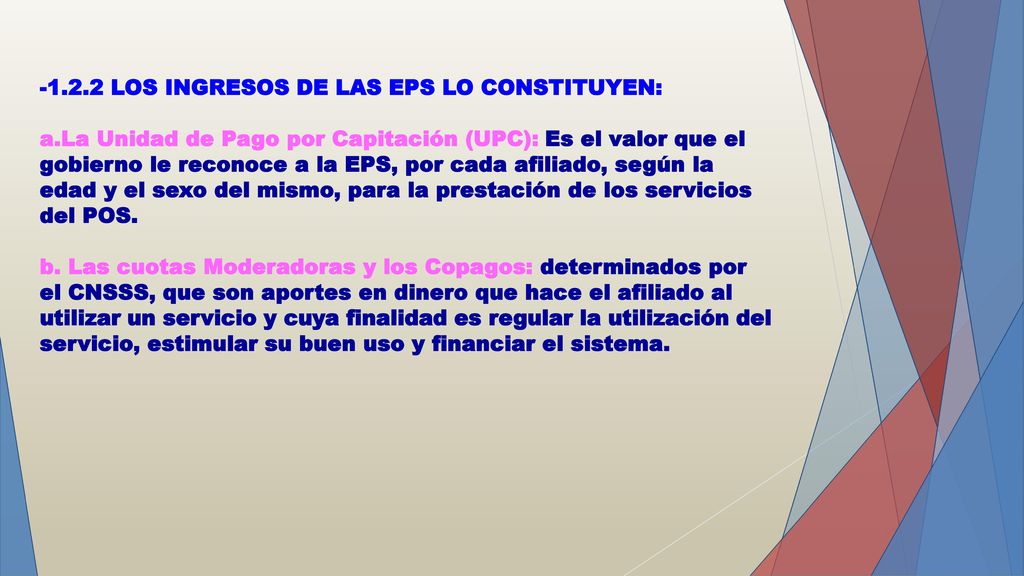 -1.2.2 LOS INGRESOS DE LAS EPS LO CONSTITUYEN:

a.La Unidad de Pago por Capitación (UPC): Es el valor que el gobierno le reconoce a la EPS, por cada afiliado, según la edad y el sexo del mismo, para la prestación de los servicios del POS.

b. Las cuotas Moderadoras y los Copagos: determinados por el CNSSS, que son aportes en dinero que hace el afiliado al utilizar un servicio y cuya finalidad es regular la utilización del servicio, estimular su buen uso y financiar el sistema.